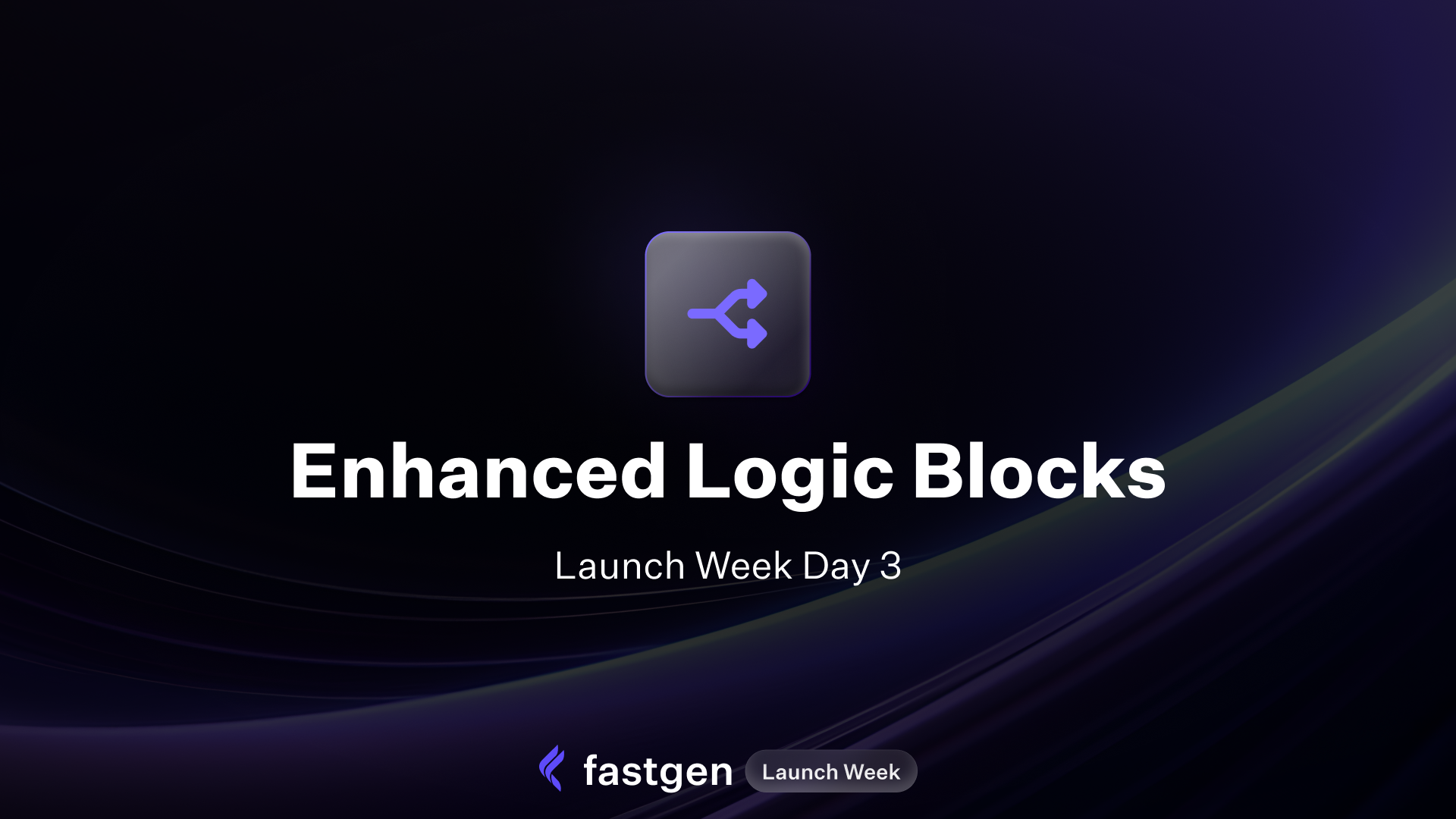 Enhanced Logic Blocks

Launch Week Day 3

fastgen Launch Week